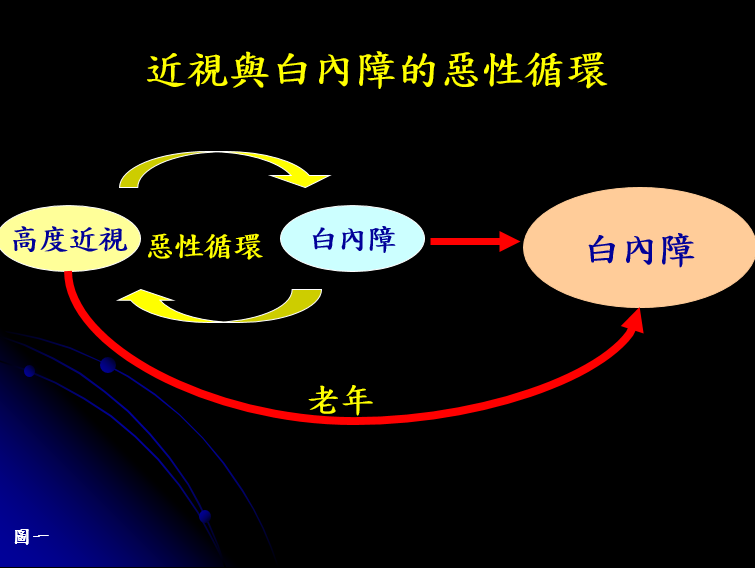 近視與白內障的惡性循環

高度近視

惡性循環

白內障

白內障

老年

圖一